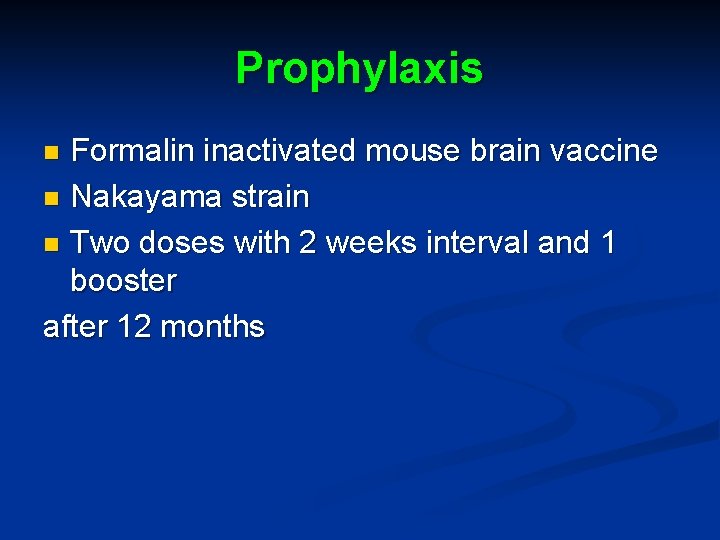 Prophylaxis

- Formalin inactivated mouse brain vaccine
- Nakayama strain
- Two doses with 2 weeks interval and 1 booster

after 12 months